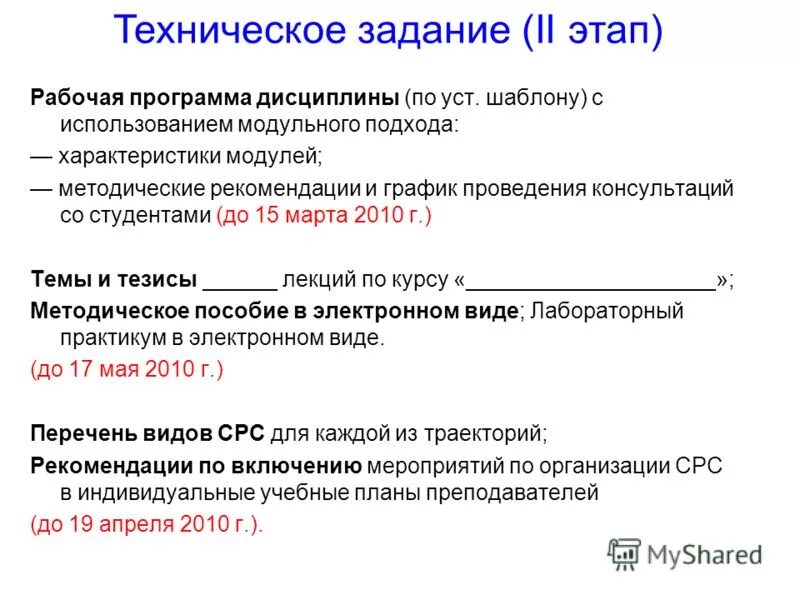 Техническое задание (II этап)

Рабочая программа дисциплины (по уст. шаблону) с использованием модульного подхода:

— характеристики модулей;

— методические рекомендации и график проведения консультаций со студентами (до 15 марта 2010 г.)

Темы и тезисы ______ лекций по курсу «____________________»;

Методическое пособие в электронном виде; Лабораторный практикум в электронном виде.

(до 17 мая 2010 г.)

Перечень видов СРС для каждой из траекторий;

Рекомендации по включению мероприятий по организации СРС в индивидуальные учебные планы преподавателей

(до 19 апреля 2010 г.).

MyShared